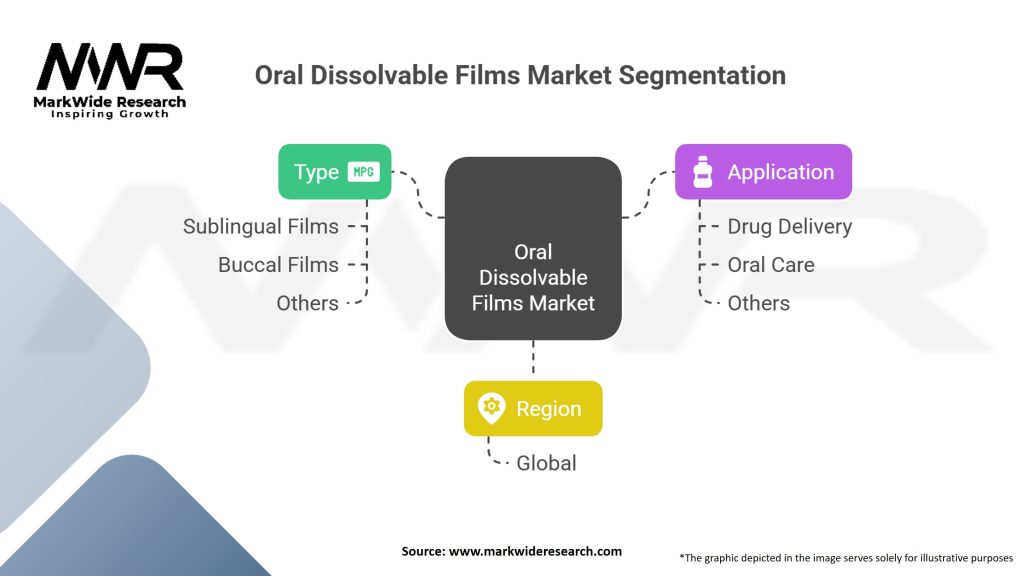 MWR
MarkWide Research
Inspiring Growth

Oral Dissolvable Films Market Segmentation

Type MPG
Sublingual Films
Buccal Films
Others

Oral Dissolvable Films Market

Application
Drug Delivery
Oral Care
Others

Region
Global

Source: www.markwideresearch.com

*The graphic depicted in the image serves solely for illustrative purposes